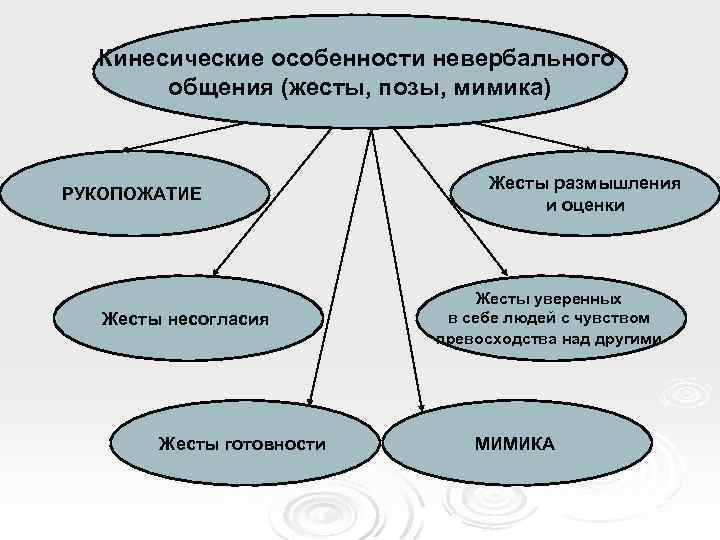 Кинесические особенности невербального общения (жесты, позы, мимика)

РУКОПОЖАТИЕ

Жесты размышления и оценки

Жесты несогласия

Жесты уверенных в себе людей с чувством превосходства над другими

Жесты готовности

МИМИКА